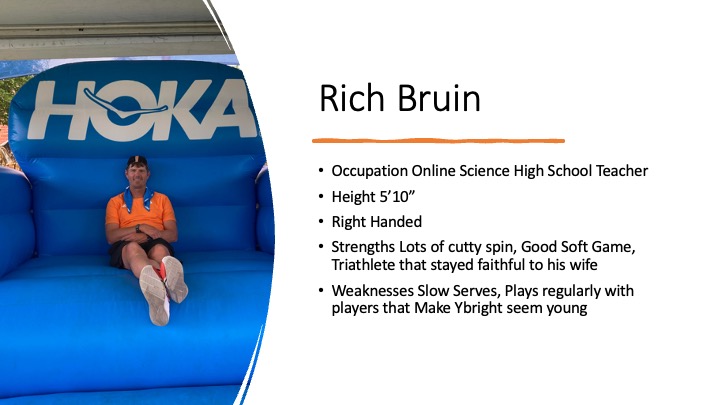 HOKA

Rich Bruin

• Occupation Online Science High School Teacher
• Height 5'10"
• Right Handed
• Strengths Lots of cutty spin, Good Soft Game, Triathlete that stayed faithful to his wife
• Weaknesses Slow Serves, Plays regularly with players that Make Ybright seem young